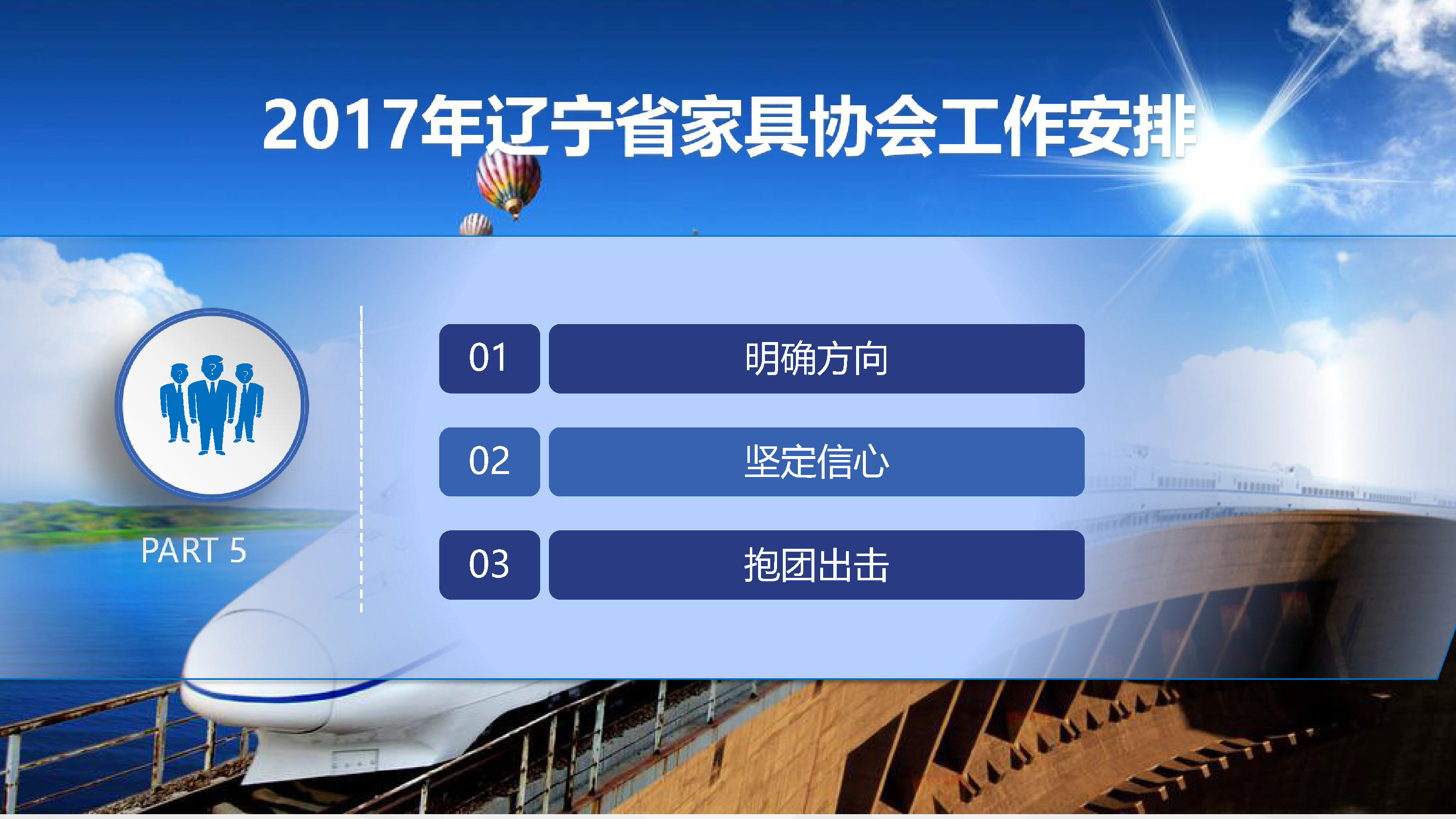 2017年辽宁省家具协会工作安排

PART 5

01 明确方向

02 坚定信心

03 抱团出击